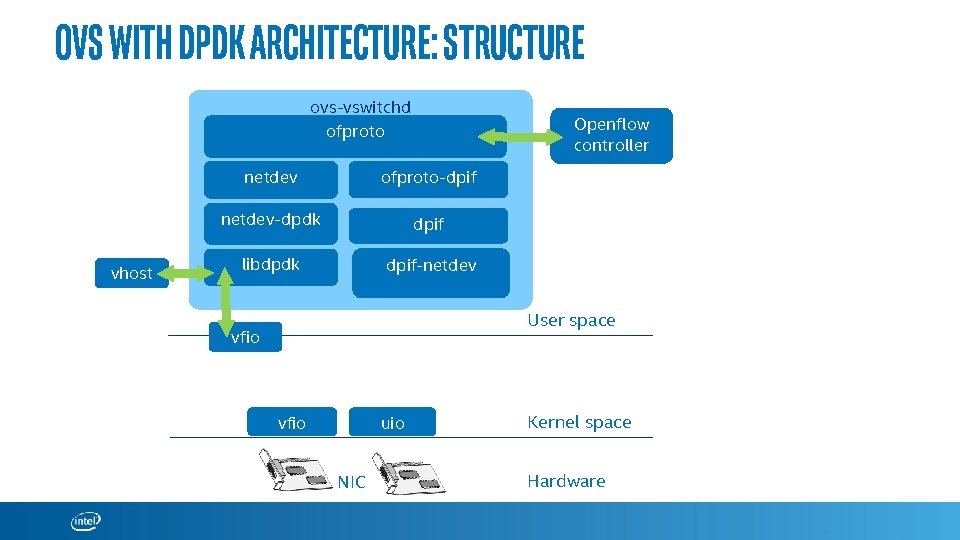 OVS WITH DPDK ARCHITECTURE: STRUCTURE

ovs-vswitchd

ofproto

Openflow controller

netdev

ofproto-dpif

netdev-dpdk

dpif

vhost

libdpdk

dpif-netdev

vfio

User space

vfio

uio

Kernel space

NIC

Hardware

intel